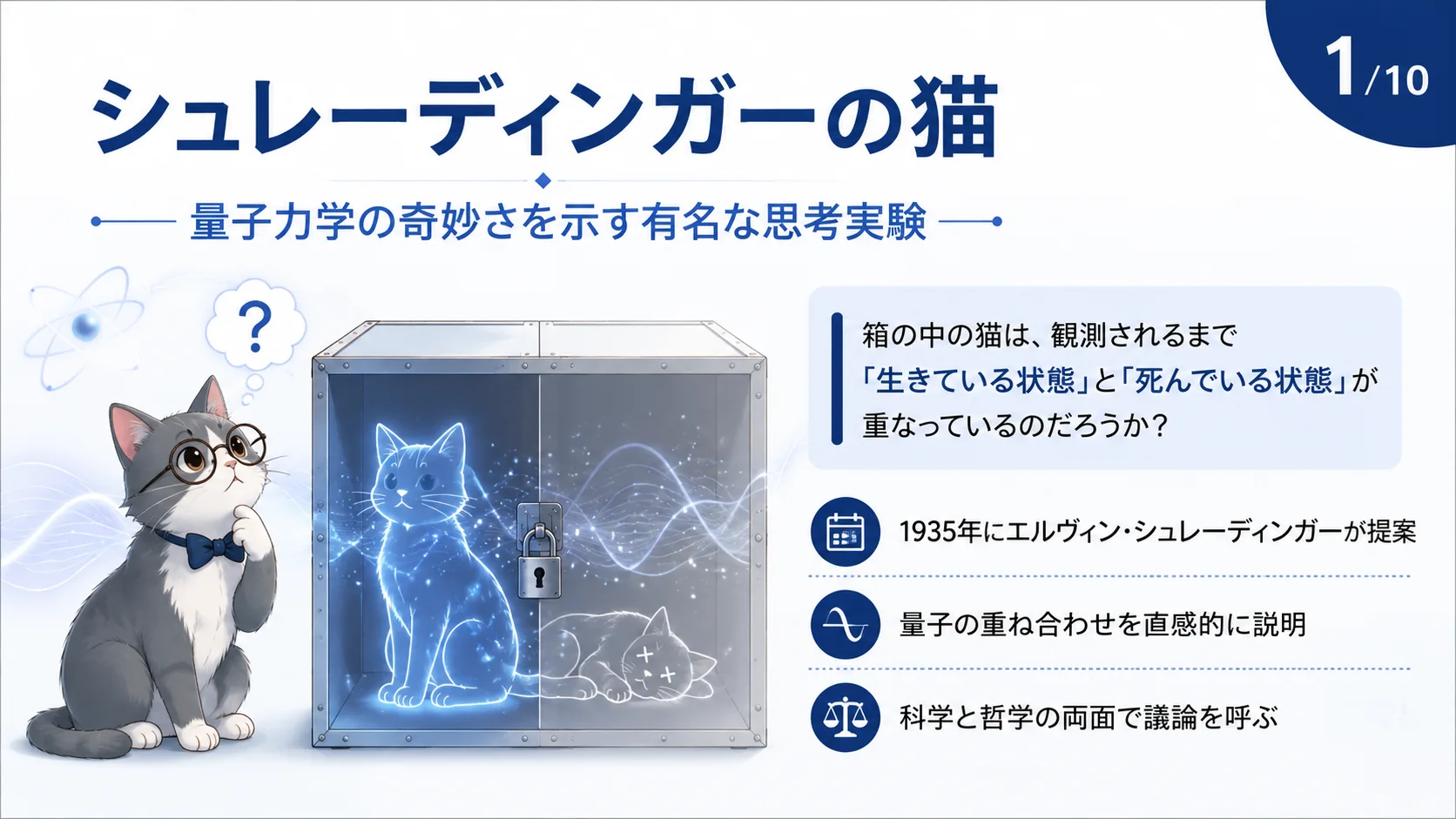 1/10

シュレーディンガーの猫

量子力学の奇妙さを示す有名な思考実験

?

箱の中の猫は、観測されるまで「生きている状態」と「死んでいる状態」が重なっているのだろうか？

1935年にエルヴィン・シュレーディンガーが提案

量子の重ね合わせを直感的に説明

科学と哲学の両面で議論を呼ぶ